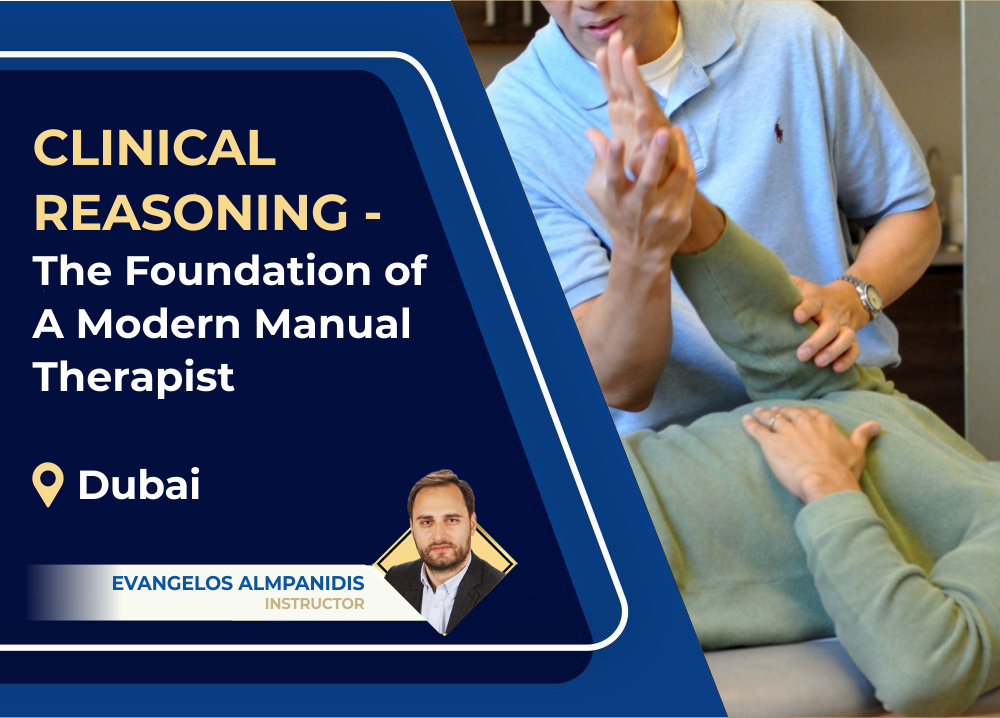 CLINICAL REASONING - The Foundation of A Modern Manual Therapist

Dubai

EVANGELOS ALMPANIDIS
INSTRUCTOR